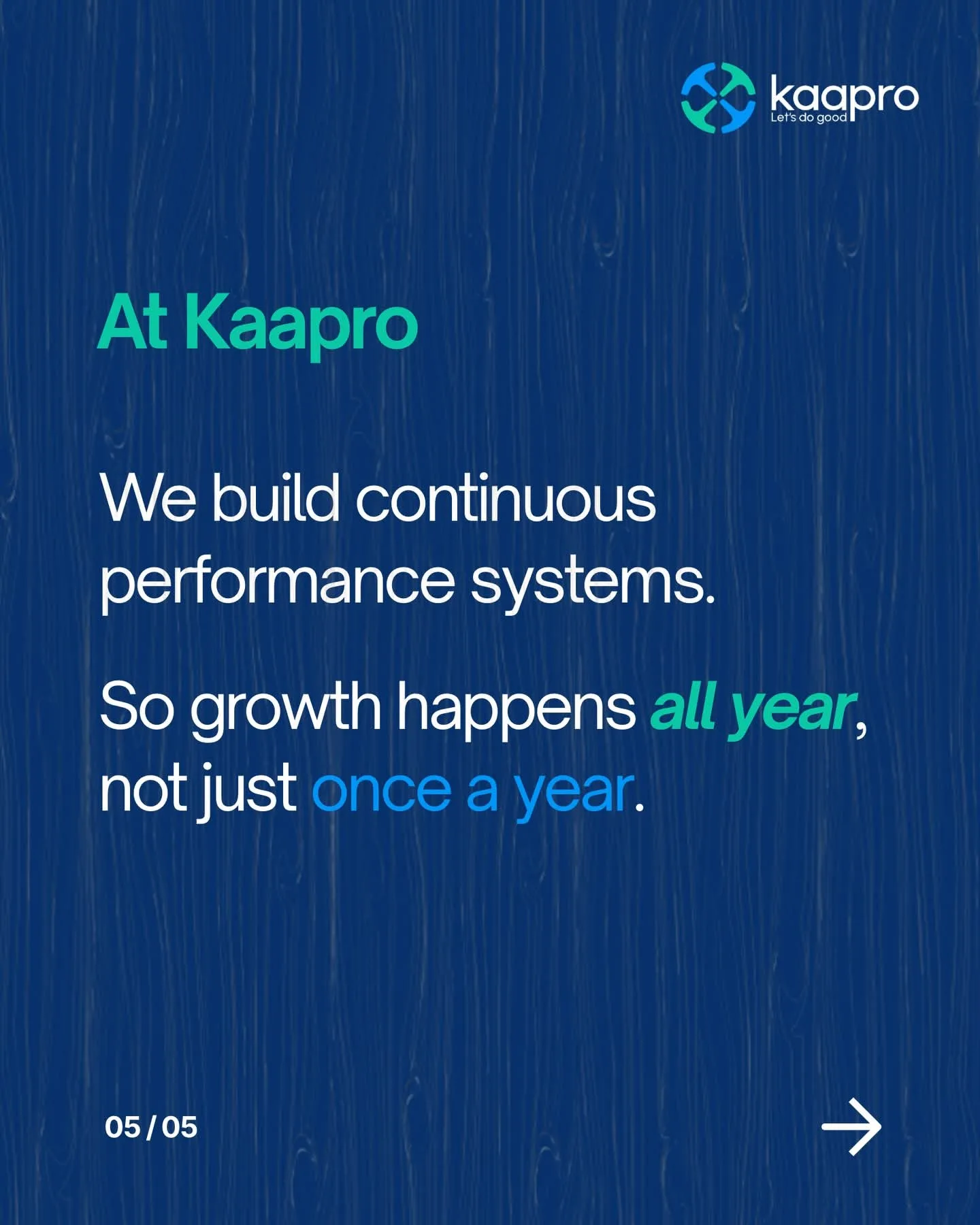 kaapro
Let's do good

At Kaapro

We build continuous performance systems.

So growth happens all year, not just once a year.

05 / 05